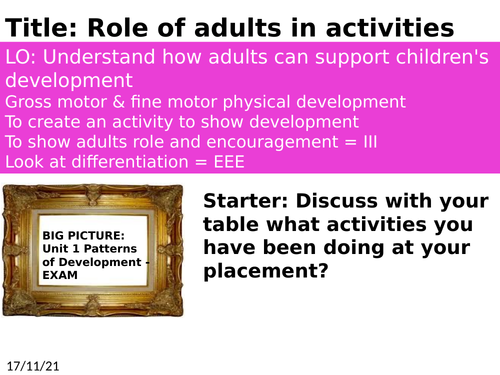 Title: Role of adults in activities

LO: Understand how adults can support children's development
Gross motor & fine motor physical development
To create an activity to show development
To show adults role and encouragement = III
Look at differentiation = EEE

BIG PICTURE: Unit 1 Patterns of Development - EXAM

Starter: Discuss with your table what activities you have been doing at your placement?

17/11/21